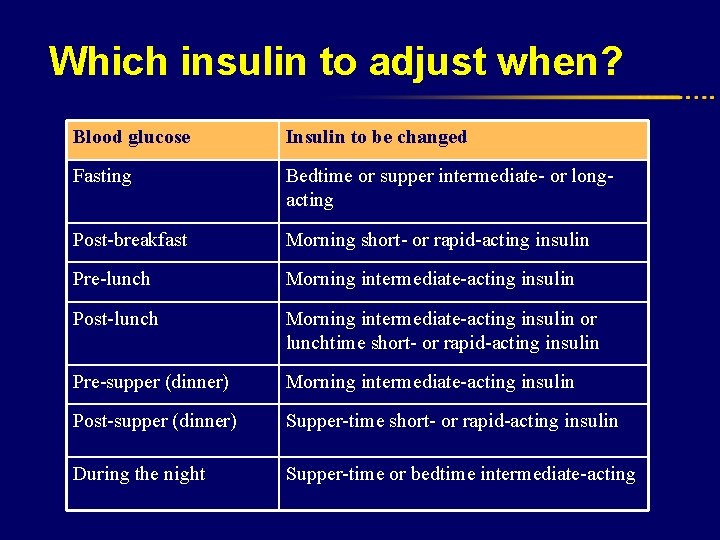 Which insulin to adjust when?

| Blood glucose | Insulin to be changed |
|---|---|
| Fasting | Bedtime or supper intermediate- or long-acting |
| Post-breakfast | Morning short- or rapid-acting insulin |
| Pre-lunch | Morning intermediate-acting insulin |
| Post-lunch | Morning intermediate-acting insulin or lunchtime short- or rapid-acting insulin |
| Pre-supper (dinner) | Morning intermediate-acting insulin |
| Post-supper (dinner) | Supper-time short- or rapid-acting insulin |
| During the night | Supper-time or bedtime intermediate-acting |